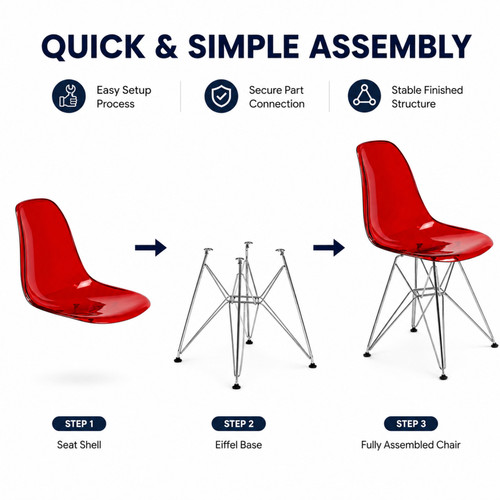 QUICK & SIMPLE ASSEMBLY

Easy Setup Process

Secure Part Connection

Stable Finished Structure

STEP 1
Seat Shell

STEP 2
Eiffel Base

STEP 3
Fully Assembled Chair